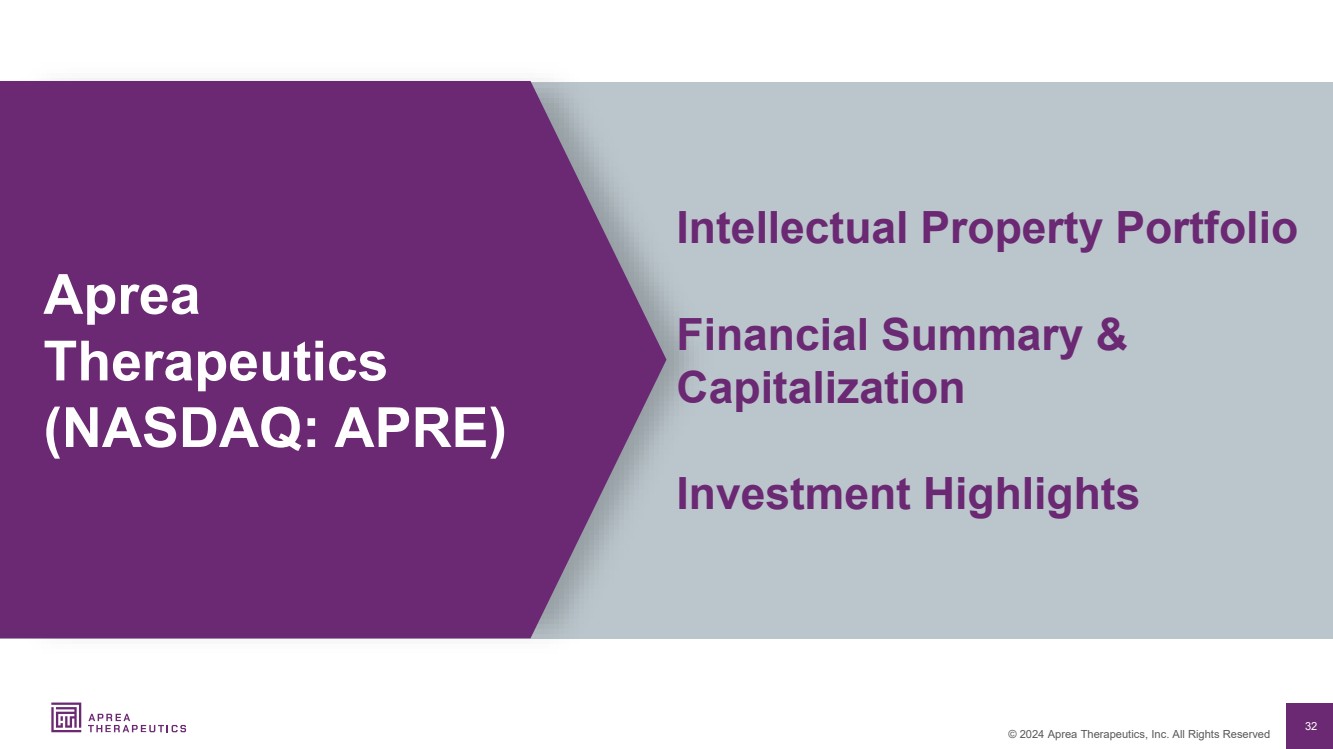 Aprea Therapeutics (NASDAQ: APRE)

Intellectual Property Portfolio

Financial Summary & Capitalization

Investment Highlights

APREA THERAPEUTICS

© 2024 Aprea Therapeutics, Inc. All Rights Reserved

32